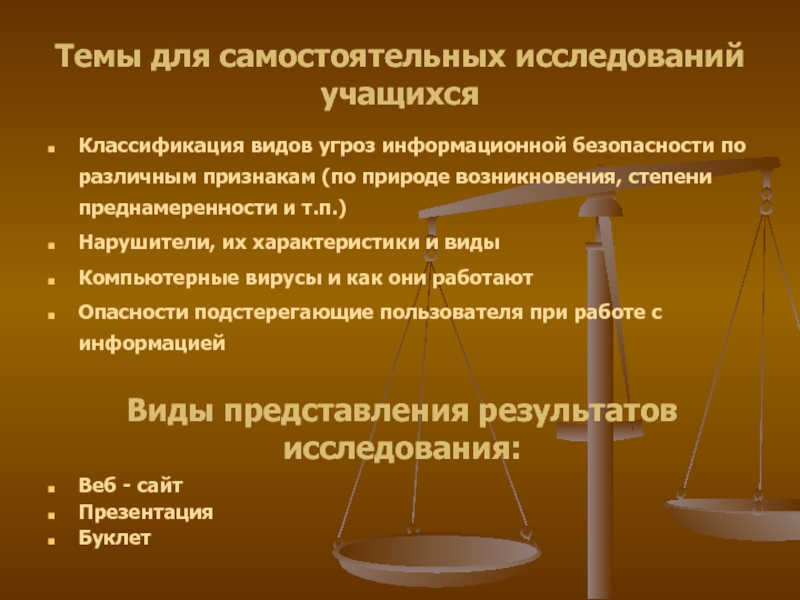 Темы для самостоятельных исследований учащихся

- Классификация видов угроз информационной безопасности по различным признакам (по природе возникновения, степени преднамеренности и т.п.)
- Нарушители, их характеристики и виды
- Компьютерные вирусы и как они работают
- Опасности подстерегающие пользователя при работе с информацией

Виды представления результатов исследования:

- Веб - сайт
- Презентация
- Буклет